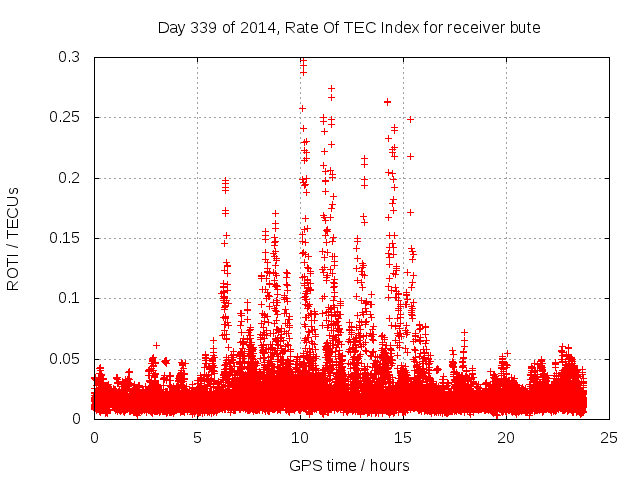 Day 339 of 2014, Rate Of TEC Index for receiver bute

ROTI / TECUs

0.3
0.25
0.2
0.15
0.1
0.05
0

0
5
10
15
20
25

GPS time / hours